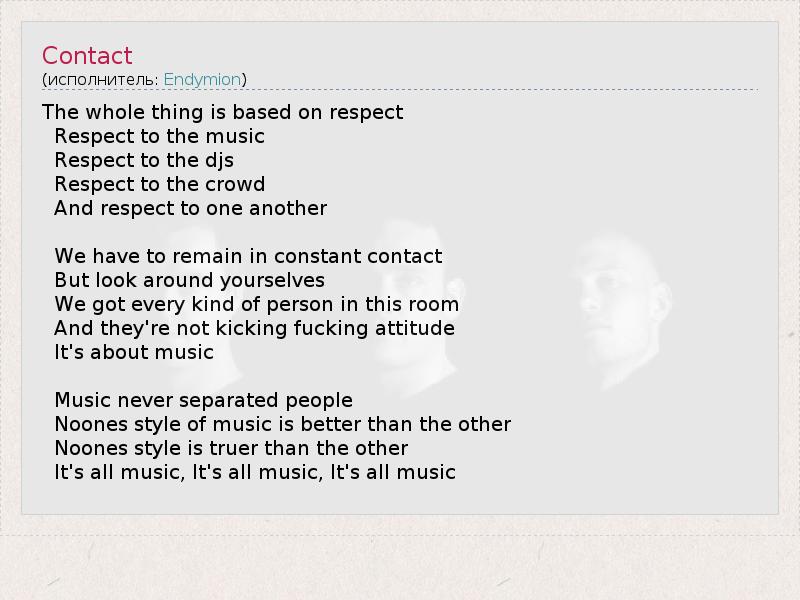 Contact
(исполнитель: Endymion)

The whole thing is based on respect
Respect to the music
Respect to the djs
Respect to the crowd
And respect to one another

We have to remain in constant contact
But look around yourselves
We got every kind of person in this room
And they're not kicking fucking attitude
It's about music

Music never separated people
Noones style of music is better than the other
Noones style is truer than the other
It's all music, It's all music, It's all music